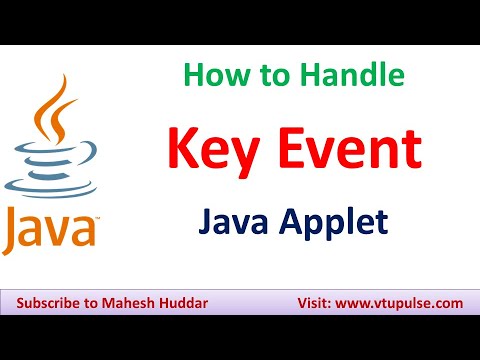 Java™

How to Handle

Key Event

Java Applet

Subscribe to Mahesh Huddar

Visit: www.vtupulse.com